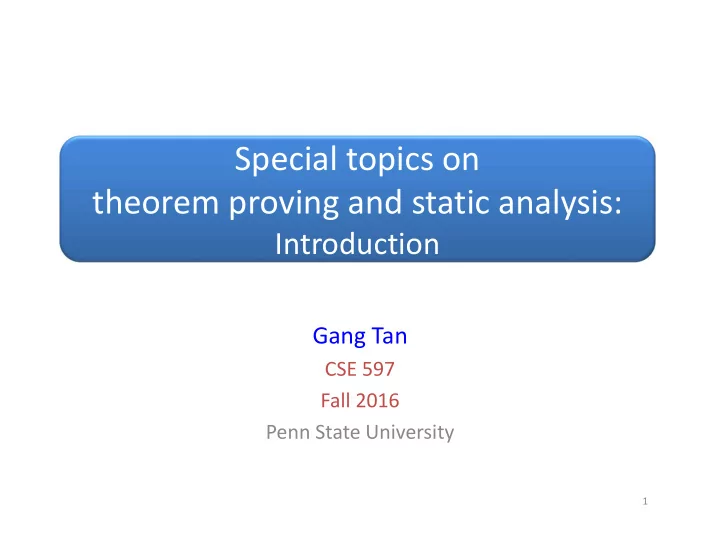 Special topics on
theorem proving and static analysis:
Introduction

Gang Tan

CSE 597

Fall 2016

Penn State University

1